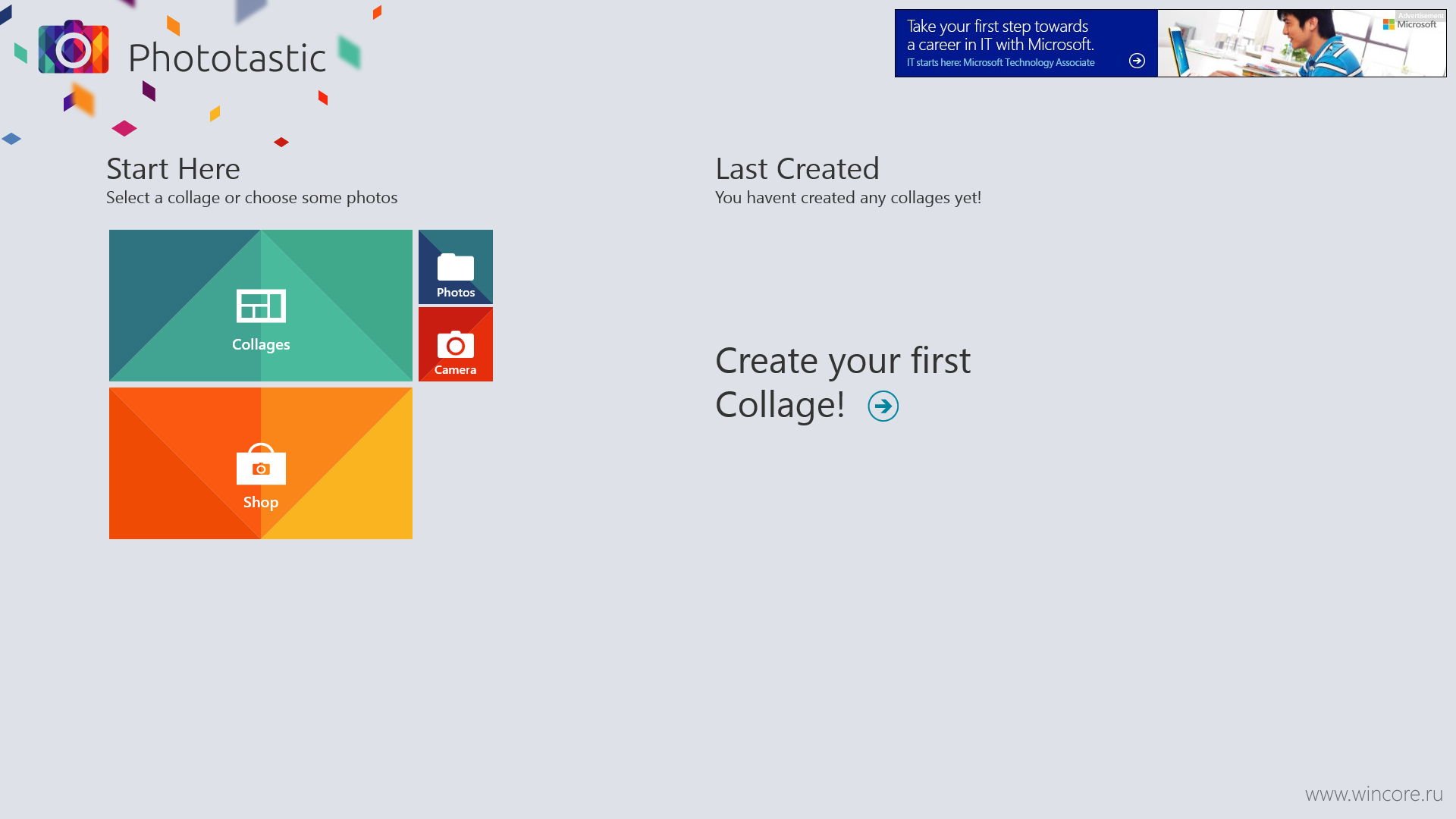 Phototastic

Take your first step towards a career in IT with Microsoft.
IT starts here: Microsoft Technology Associate

Advertisement
Microsoft

Start Here
Select a collage or choose some photos

Collages

Photos

Camera

Shop

Last Created
You havent created any collages yet!

Create your first Collage!

www.wincore.ru